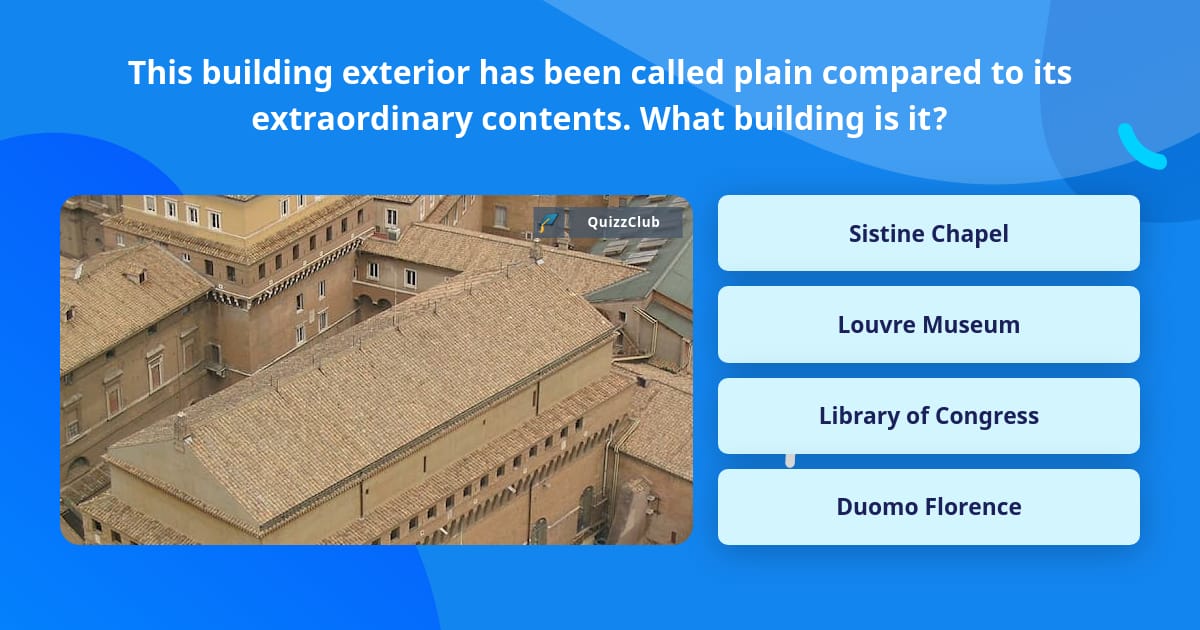 This building exterior has been called plain compared to its extraordinary contents. What building is it?

QuizzClub

Sistine Chapel

Louvre Museum

Library of Congress

Duomo Florence